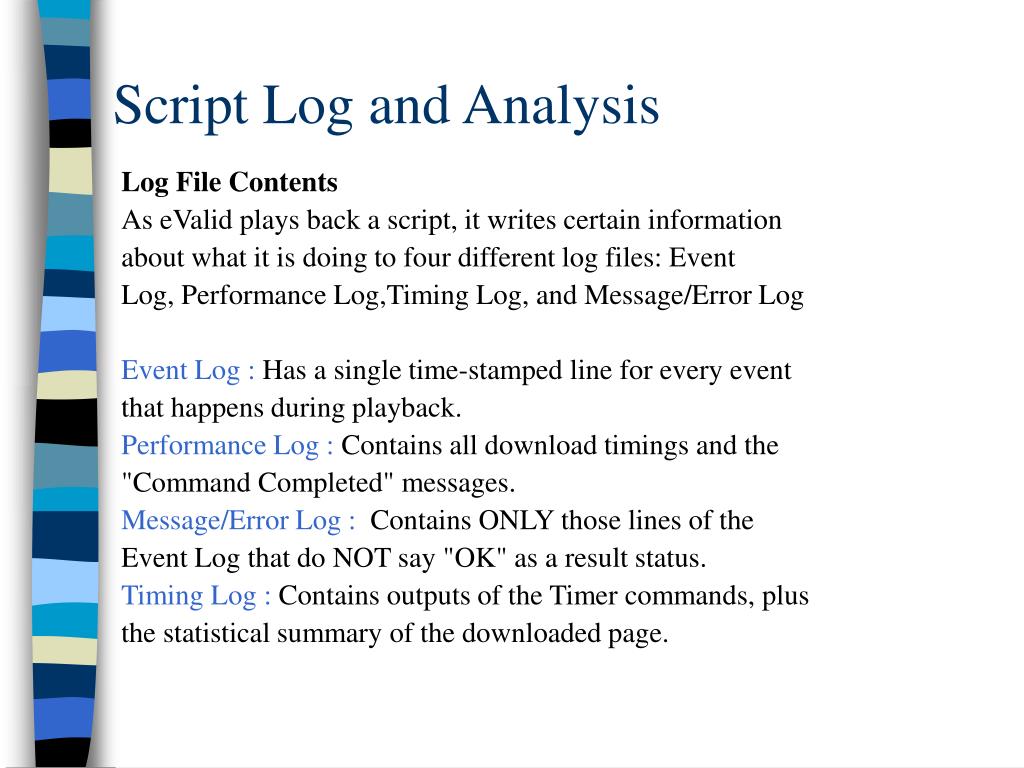 Script Log and Analysis

Log File Contents
As eValid plays back a script, it writes certain information about what it is doing to four different log files: Event Log, Performance Log,Timing Log, and Message/Error Log

Event Log : Has a single time-stamped line for every event that happens during playback.
Performance Log : Contains all download timings and the "Command Completed" messages.
Message/Error Log : Contains ONLY those lines of the Event Log that do NOT say "OK" as a result status.
Timing Log : Contains outputs of the Timer commands, plus the statistical summary of the downloaded page.